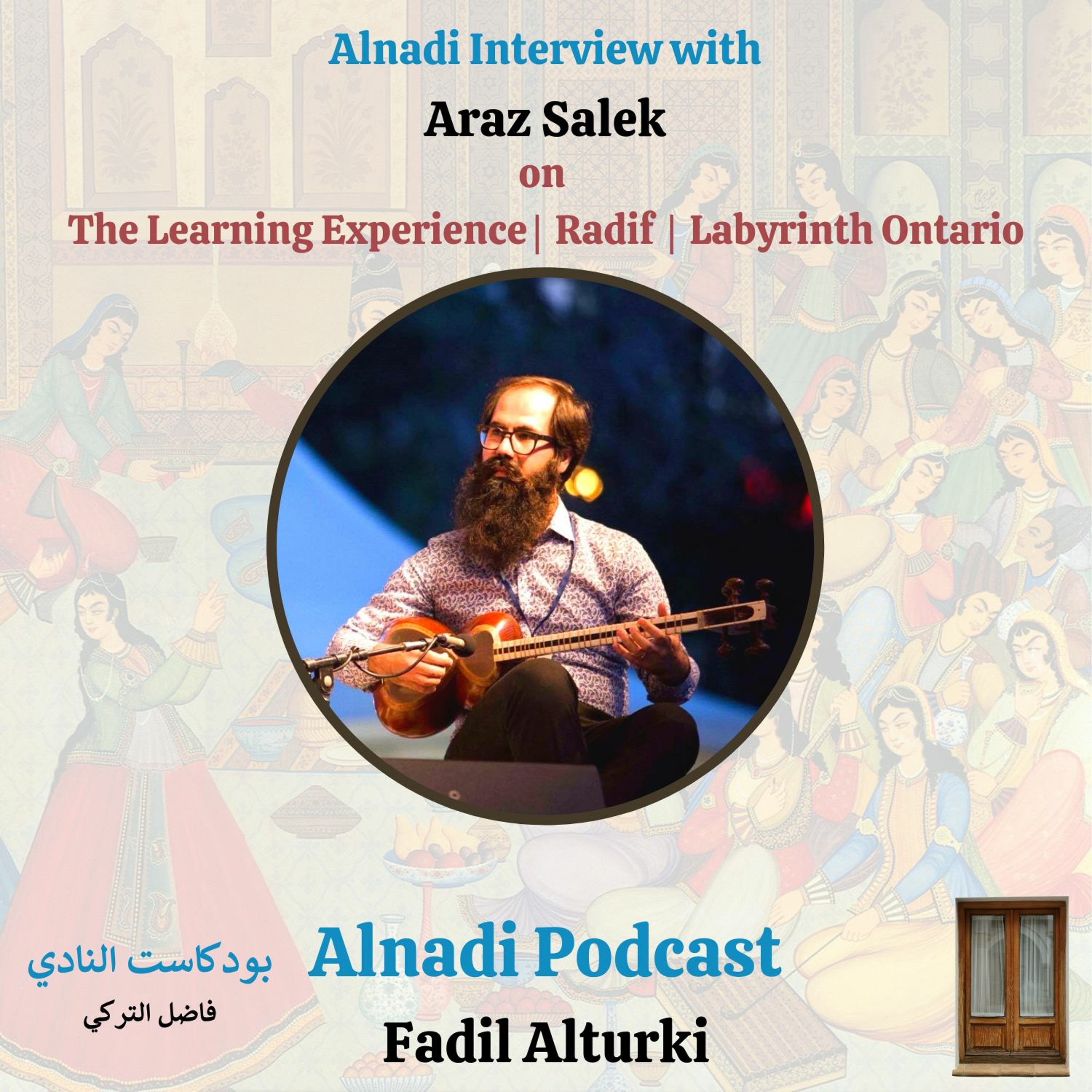 Alnadi Interview with

Araz Salek

on

The Learning Experience | Radif | Labyrinth Ontario

بودكاست النادي

فاضل التركي

Alnadi Podcast

Fadil Alturki